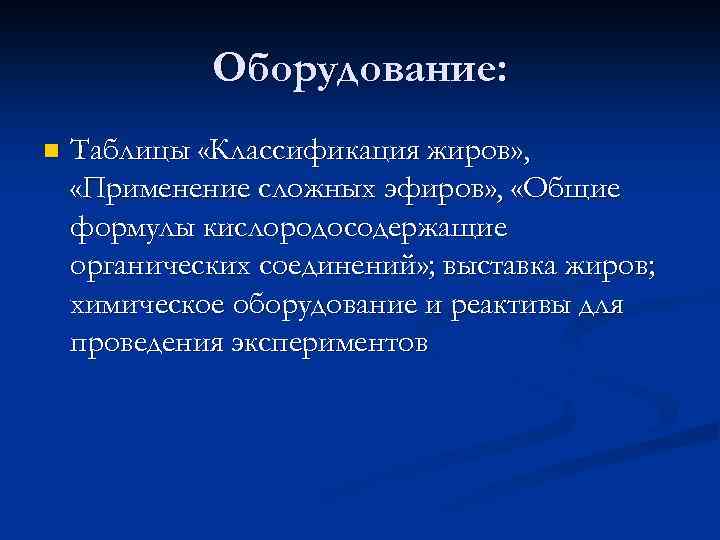 Оборудование:

Таблицы «Классификация жиров», «Применение сложных эфиров», «Общие формулы кислородосодержащие органических соединений»; выставка жиров; химическое оборудование и реактивы для проведения экспериментов